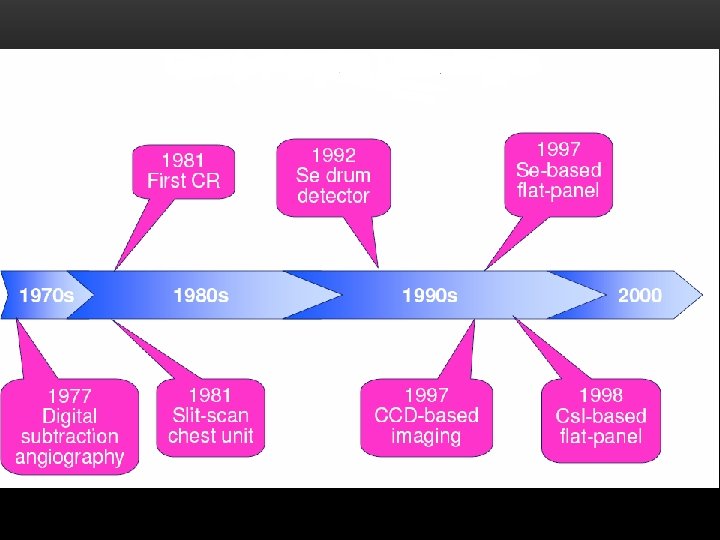 1981
First CR

1992
Se drum
detector

1997
Se-based
flat-panel

1970s

1980s

1990s

2000

1977
Digital
subtraction
angiography

1981
Slit-scan
chest unit

1997
CCD-based
imaging

1998
CsI-based
flat-panel